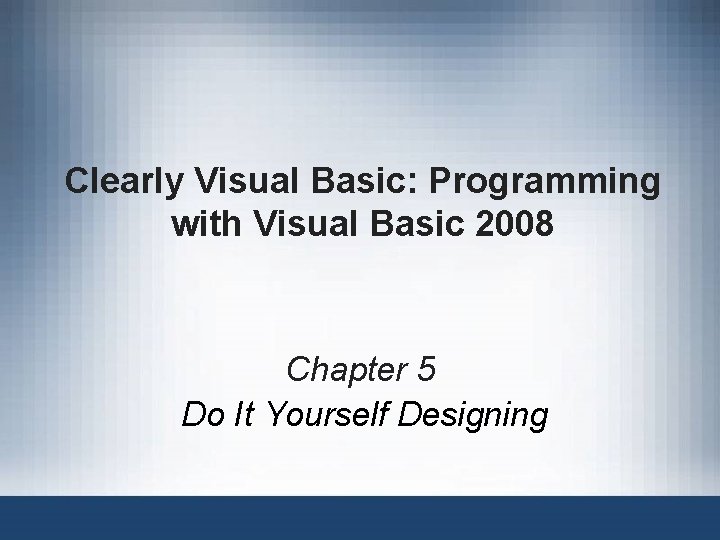 Clearly Visual Basic: Programming with Visual Basic 2008

Chapter 5
Do It Yourself Designing